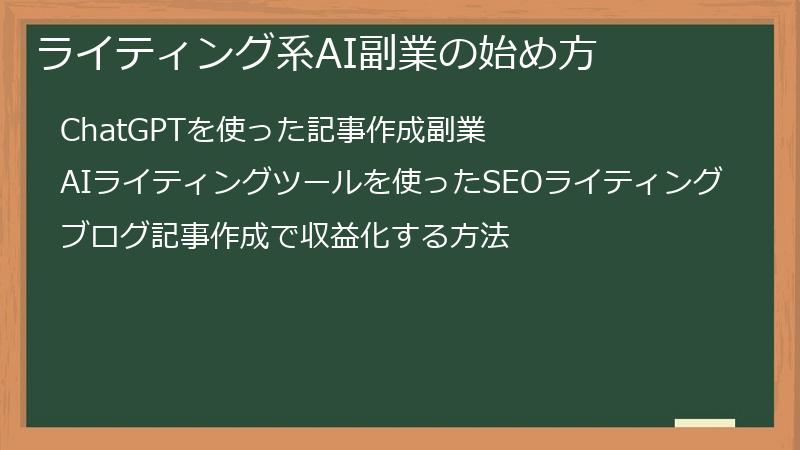 ライティング系AI副業の始め方

ChatGPTを使った記事作成副業

AIライティングツールを使ったSEOライティング

ブログ記事作成で収益化する方法